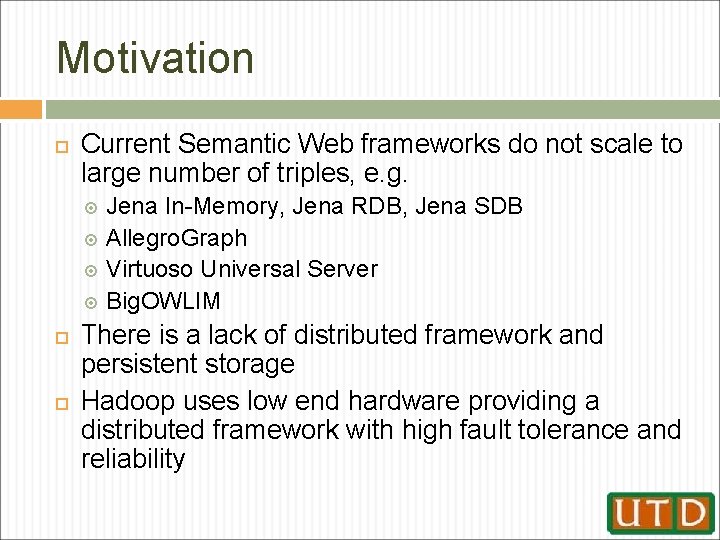 Motivation

Current Semantic Web frameworks do not scale to large number of triples, e.g.

Jena In-Memory, Jena RDB, Jena SDB

AllegroGraph

Virtuoso Universal Server

BigOWLIM

There is a lack of distributed framework and persistent storage

Hadoop uses low end hardware providing a distributed framework with high fault tolerance and reliability

UTD